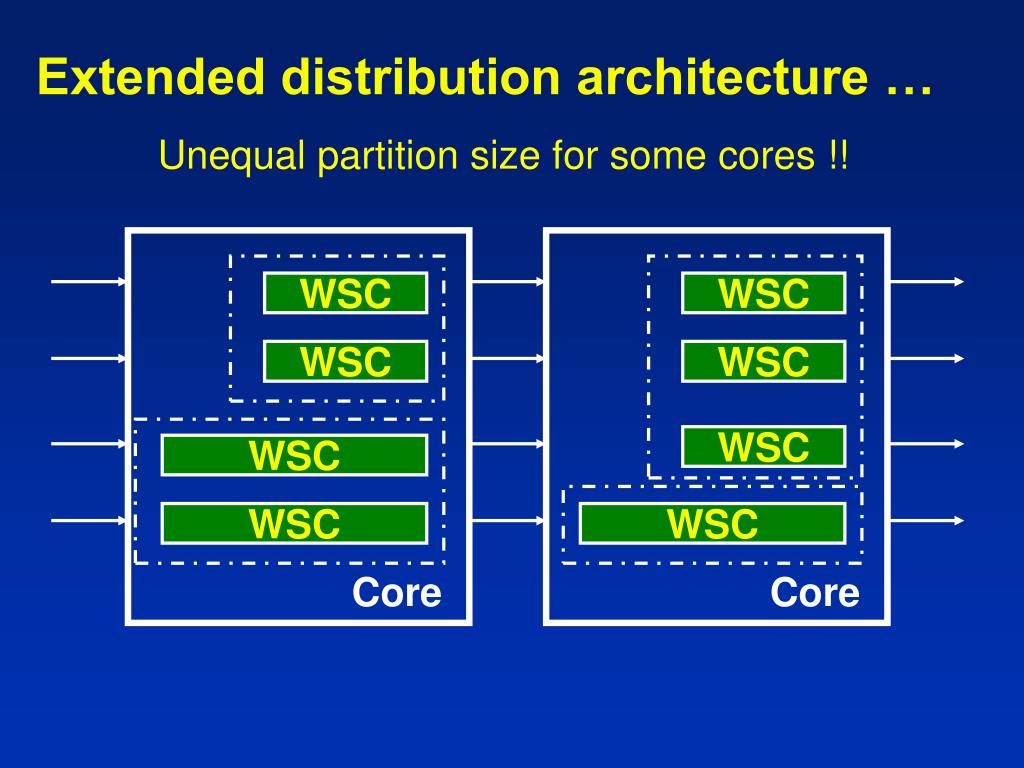 Extended distribution architecture …

Unequal partition size for some cores !!

WSC
WSC
WSC
WSC
Core

WSC
WSC
WSC
WSC
Core